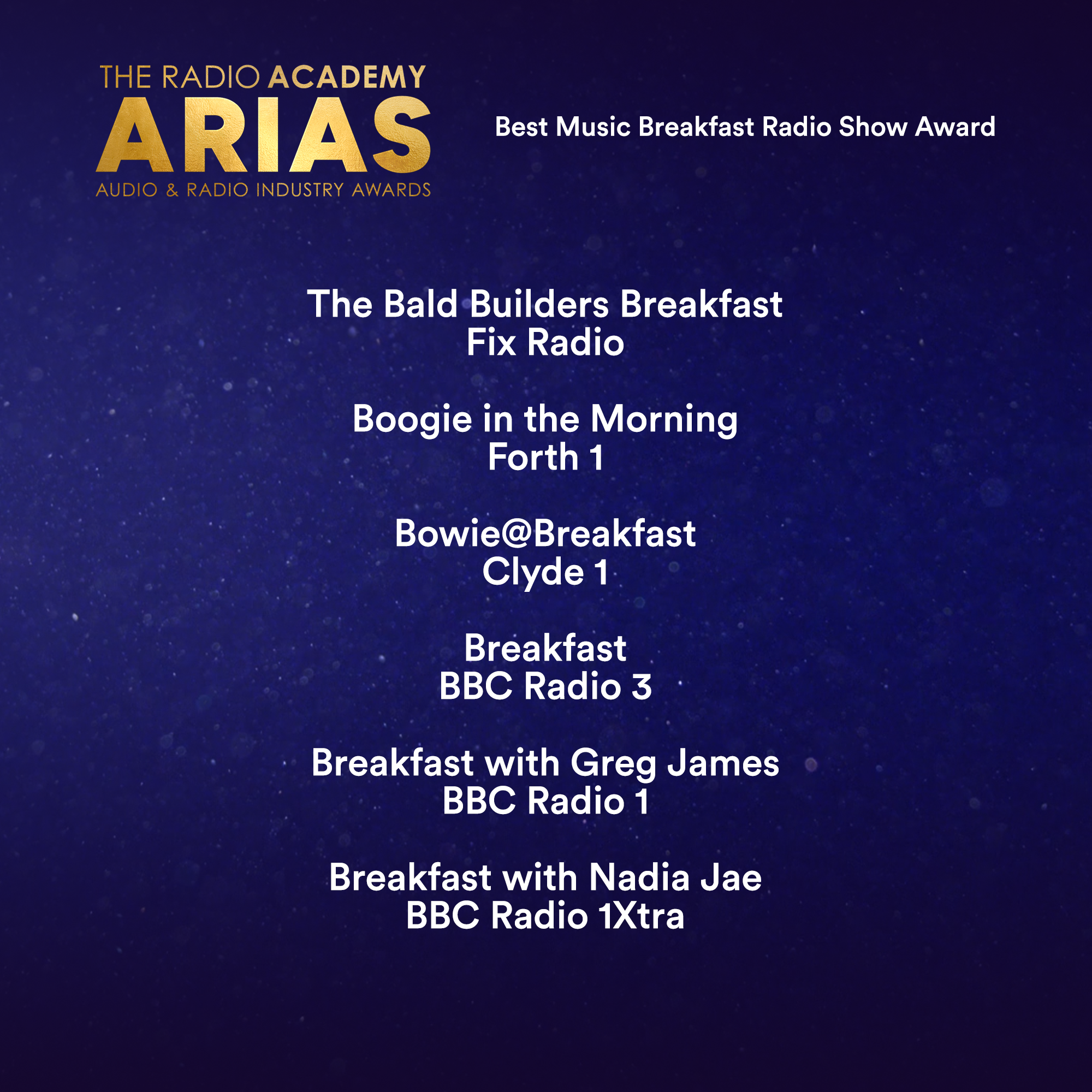 THE RADIO ACADEMY
ARIAS
AUDIO & RADIO INDUSTRY AWARDS

Best Music Breakfast Radio Show Award

The Bald Builders Breakfast
Fix Radio

Boogie in the Morning
Forth 1

Bowie@Breakfast
Clyde 1

Breakfast
BBC Radio 3

Breakfast with Greg James
BBC Radio 1

Breakfast with Nadia Jae
BBC Radio 1Xtra